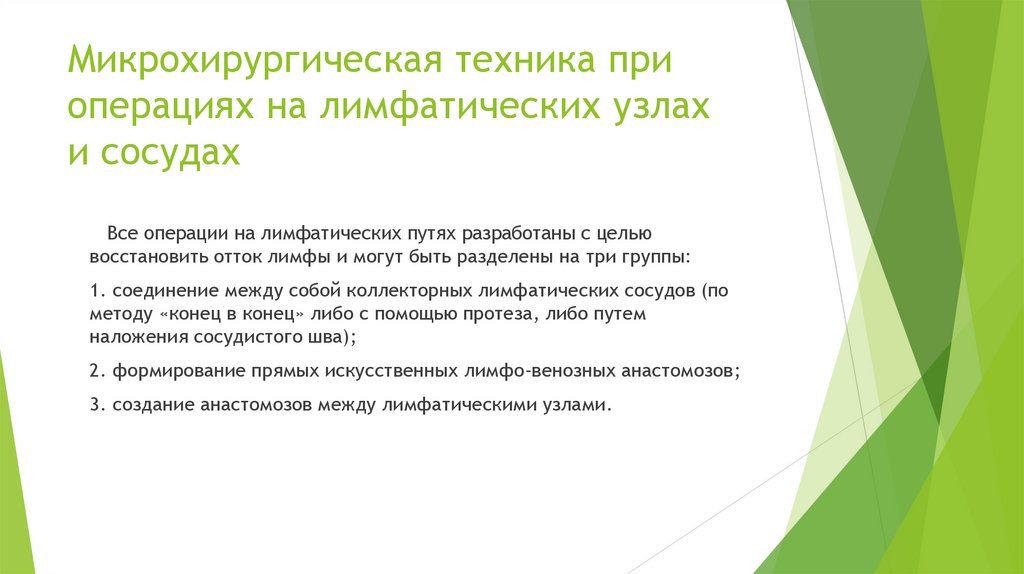 Микрохирургическая техника при операциях на лимфатических узлах и сосудах

Все операции на лимфатических путях разработаны с целью восстановить отток лимфы и могут быть разделены на три группы:

1. соединение между собой коллекторных лимфатических сосудов (по методу «конец в конец» либо с помощью протеза, либо путем наложения сосудистого шва);

2. формирование прямых искусственных лимфо-венозных анастомозов;

3. создание анастомозов между лимфатическими узлами.